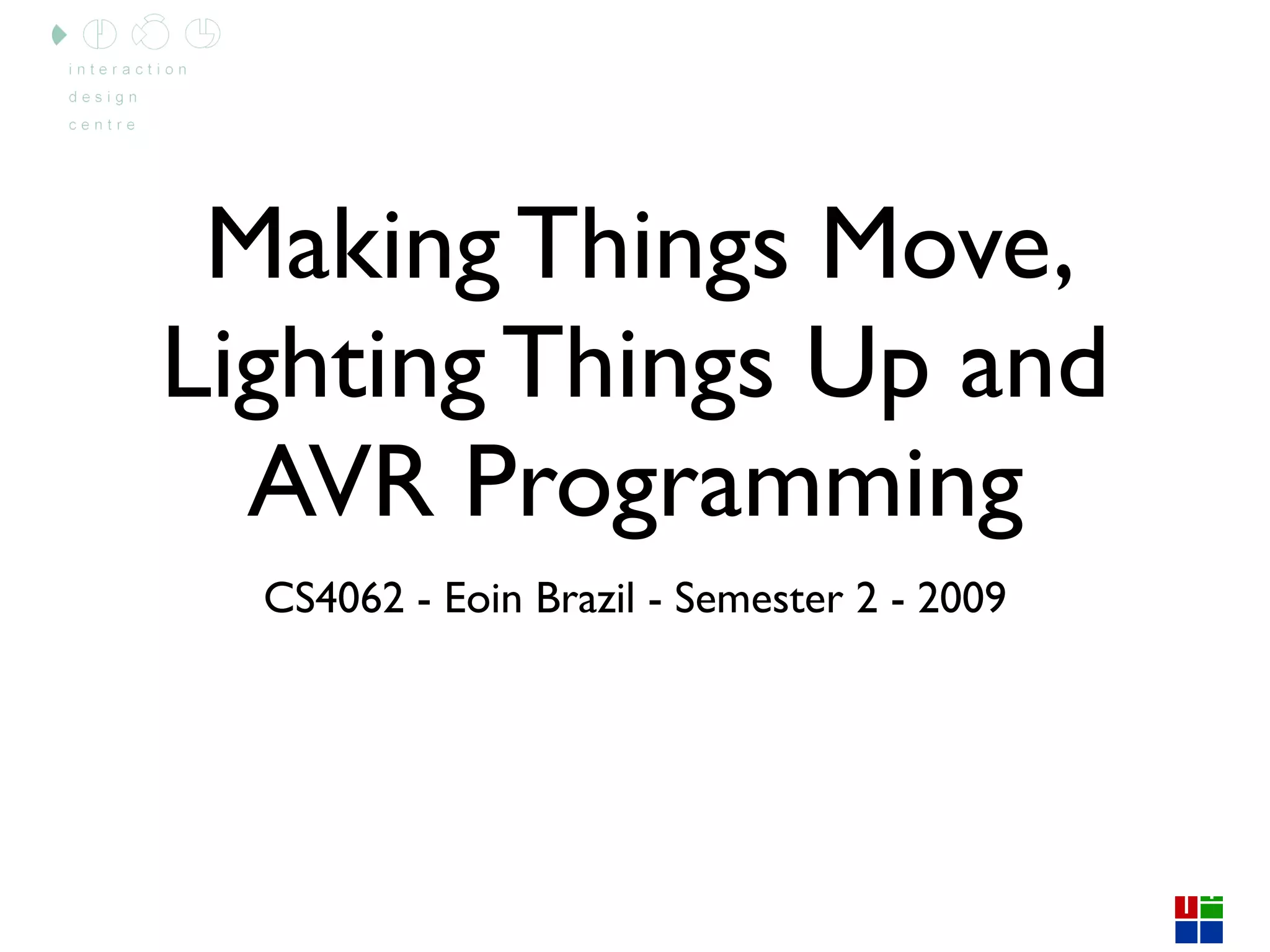 interaction
design
centre

Making Things Move, Lighting Things Up and AVR Programming

CS4062 - Eoin Brazil - Semester 2 - 2009